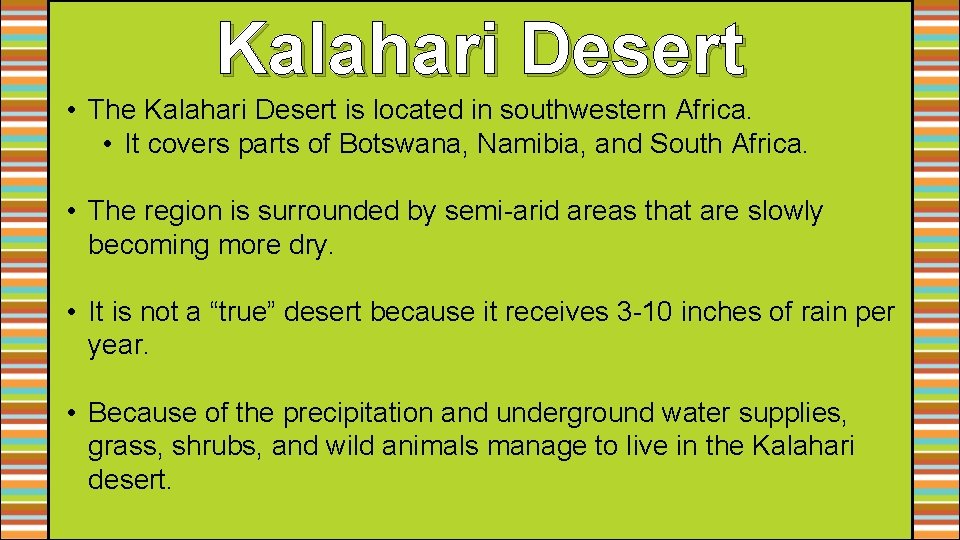 Kalahari Desert

• The Kalahari Desert is located in southwestern Africa.
  • It covers parts of Botswana, Namibia, and South Africa.

• The region is surrounded by semi-arid areas that are slowly becoming more dry.

• It is not a “true” desert because it receives 3-10 inches of rain per year.

• Because of the precipitation and underground water supplies, grass, shrubs, and wild animals manage to live in the Kalahari desert.